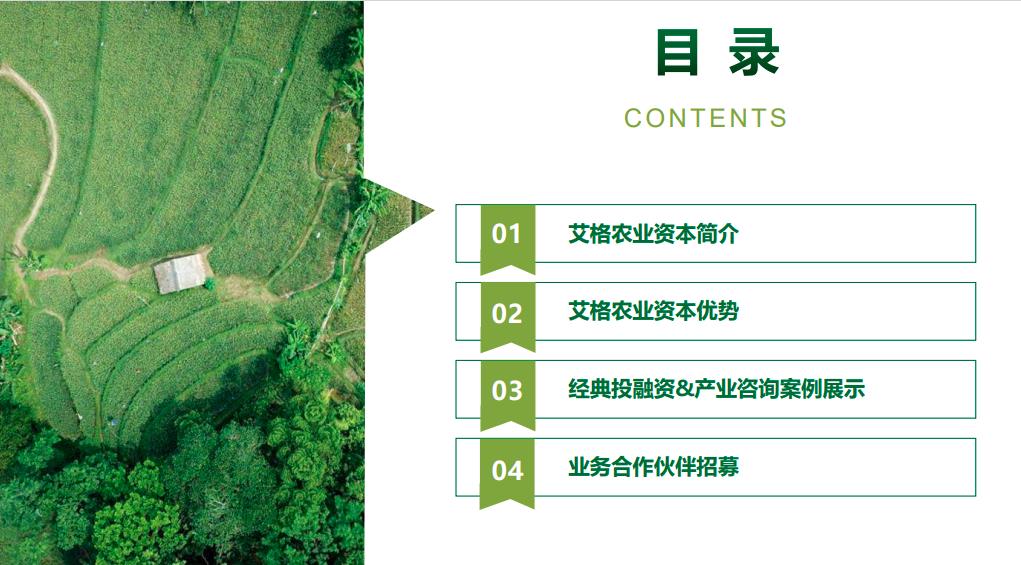 目 录

CONTENTS

01 艾格农业资本简介

02 艾格农业资本优势

03 经典投融资&产业咨询案例展示

04 业务合作伙伴招募